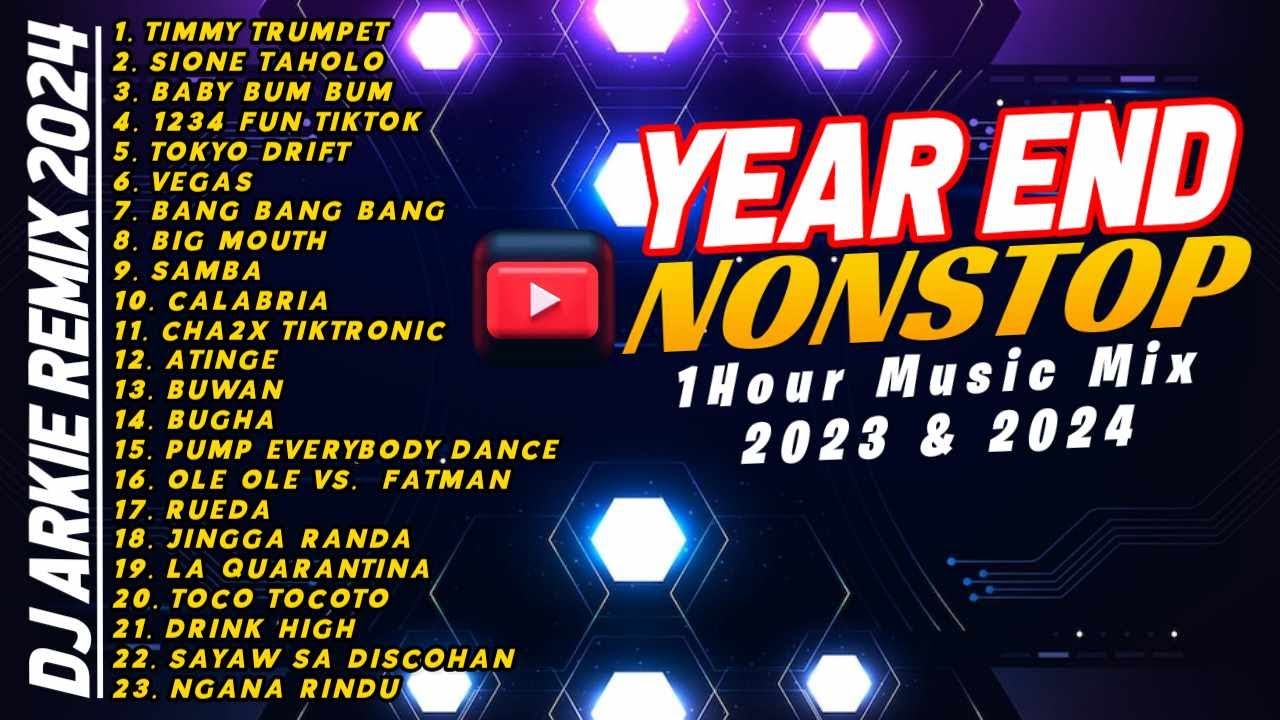 DJ ARKIE REMIX 2024

1. TIMMY TRUMPET
2. SIONE TAHOLO
3. BABY BUM BUM
4. 1234 FUN TIKTOK
5. TOKYO DRIFT
6. VEGAS
7. BANG BANG BANG
8. BIG MOUTH
9. SAMBA
10. CALABRIA
11. CHA2X TIKTRONIC
12. ATINGE
13. BUWAN
14. BUGHA
15. PUMP EVERYBODY DANCE
16. OLE OLE VS. FATMAN
17. RUEDA
18. JINGGA RANDA
19. LA QUARANTINA
20. TOCO TOCOTO
21. DRINK HIGH
22. SAYAW SA DISCOHAN
23. NGANA RINDU

YEAR END
NONSTOP
1Hour Music Mix
2023 & 2024